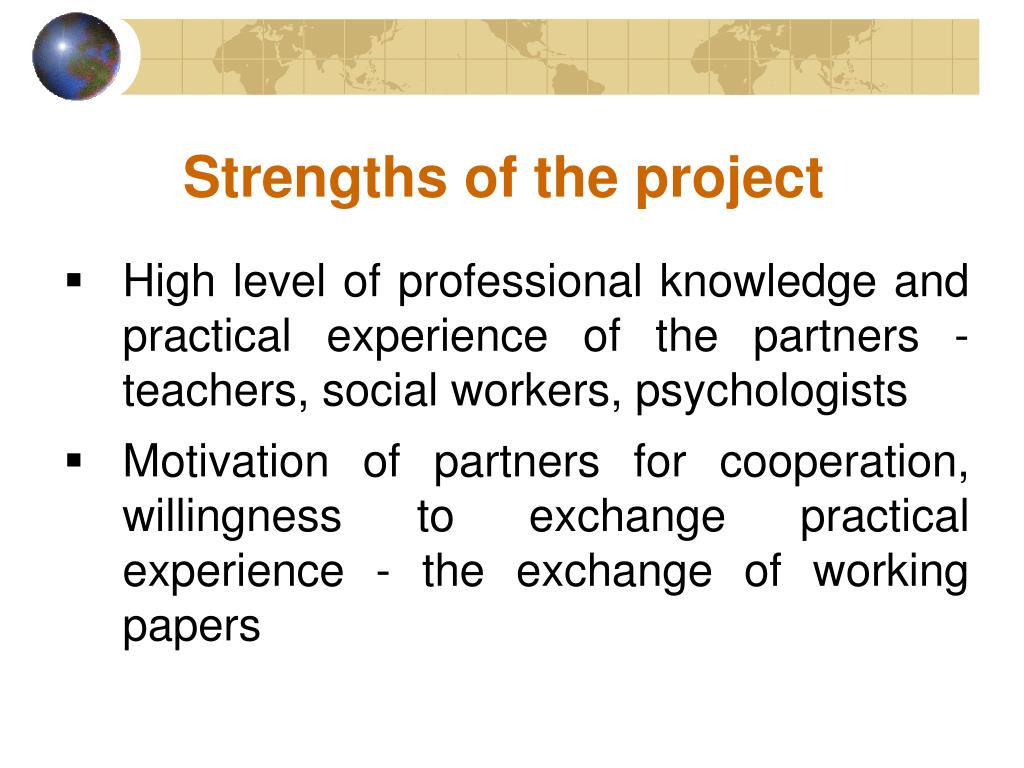 Strengths of the project

▪ High level of professional knowledge and practical experience of the partners - teachers, social workers, psychologists

▪ Motivation of partners for cooperation, willingness to exchange practical experience - the exchange of working papers